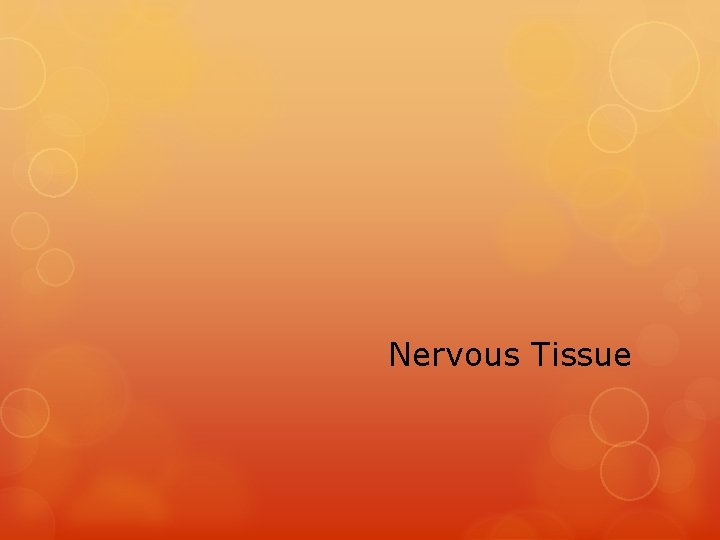 Nervous Tissue